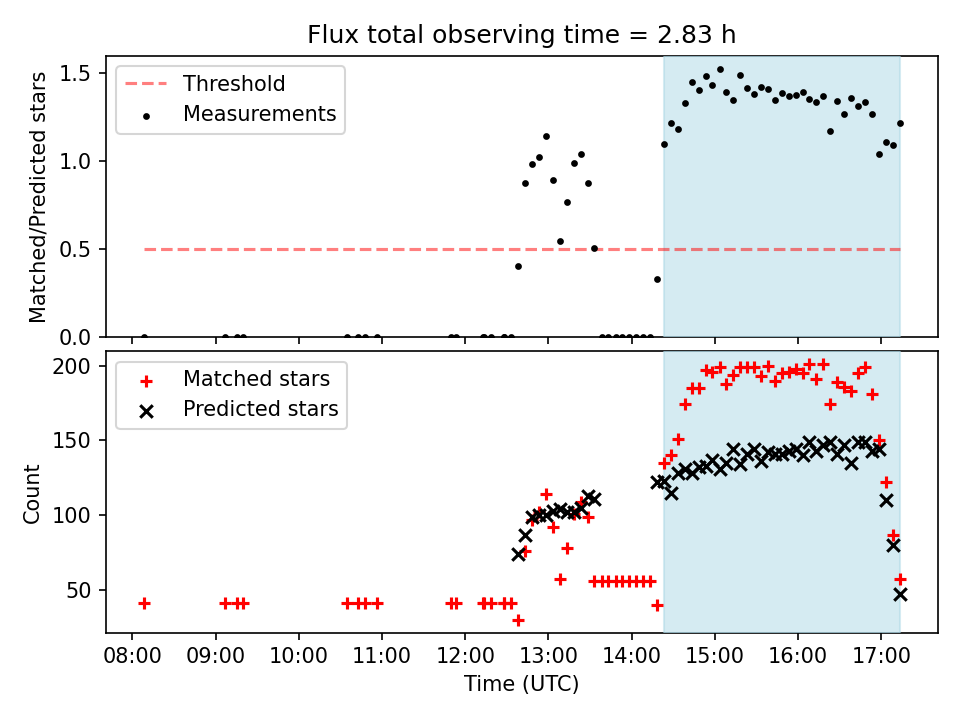 Flux total observing time = 2.83 h

Threshold
Measurements

Matched/Predicted stars

1.5
1.0
0.5
0.0

Matched stars
Predicted stars

Count

200
150
100
50

08:00 09:00 10:00 11:00 12:00 13:00 14:00 15:00 16:00 17:00

Time (UTC)